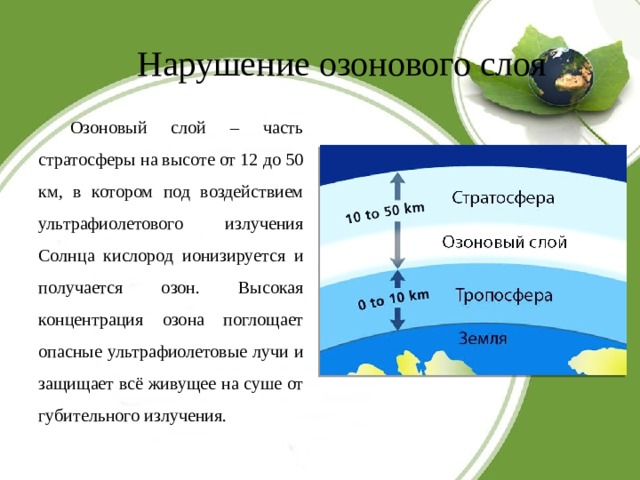 Нарушение озонового слоя

Озоновый слой – часть стратосферы на высоте от 12 до 50 км, в котором под воздействием ультрафиолетового излучения Солнца кислород ионизируется и получается озон. Высокая концентрация озона поглощает опасные ультрафиолетовые лучи и защищает всё живущее на суше от губительного излучения.

10 to 50 km
Стратосфера
Озоновый слой
0 to 10 km
Тропосфера
Земля